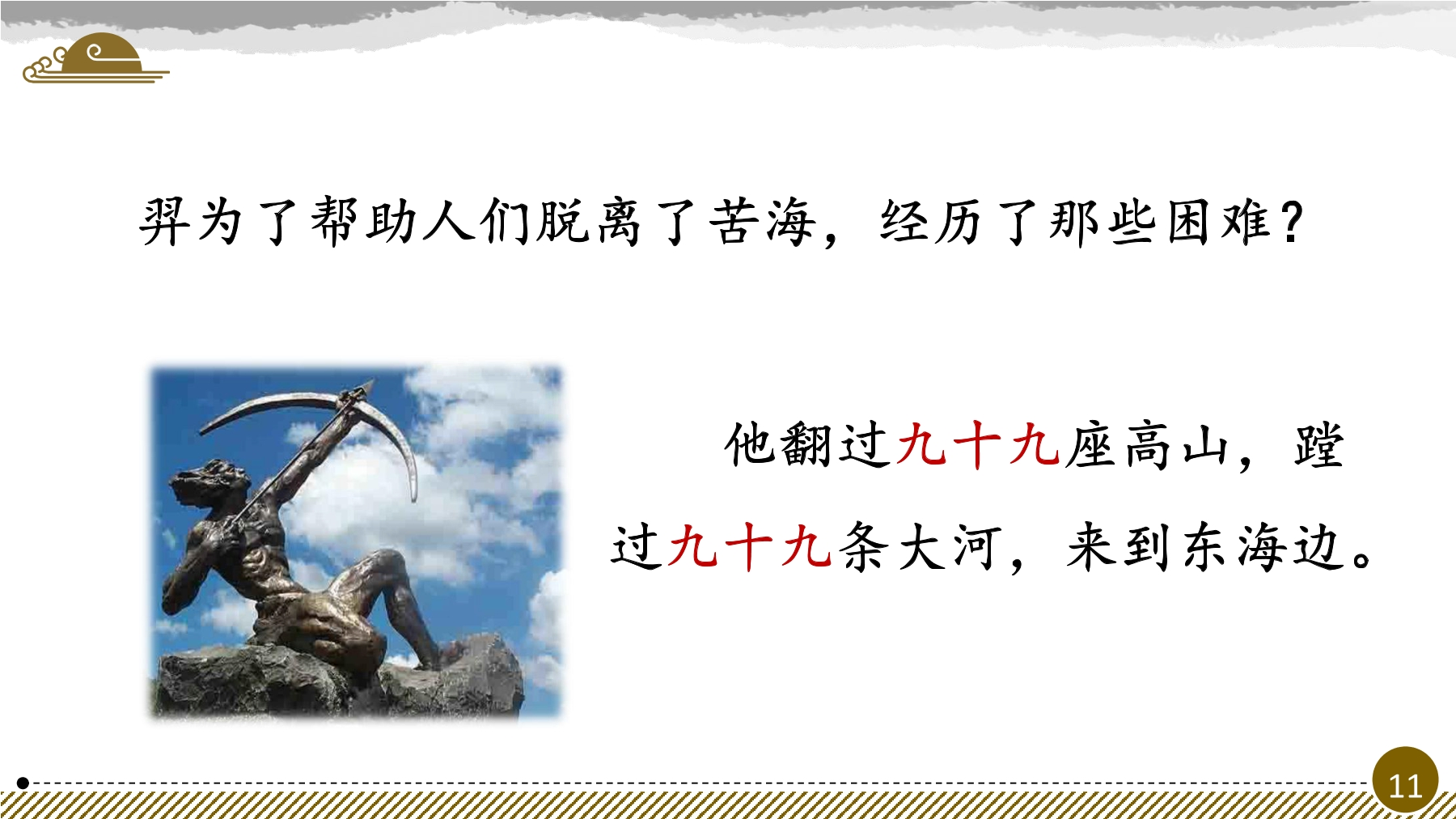 羿为了帮助人们脱离了苦海，经历了那些困难？

他翻过九十九座高山，蹚过九十九条大河，来到东海边。

11